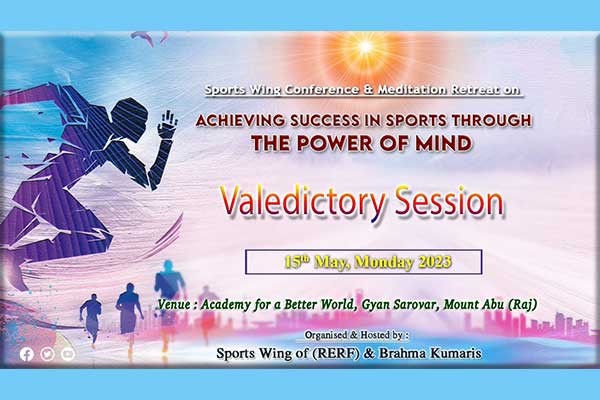 Sports Wing Conference & Meditation Retreat on

ACHIEVING SUCCESS IN SPORTS THROUGH
THE POWER OF MIND

Valedictory Session

15$^{th}$ May, Monday 2023

Venue : Academy for a Better World, Gyan Sarovar, Mount Abu (Raj)

Organised & Hosted by :
Sports Wing of (RERF) & Brahma Kumaris